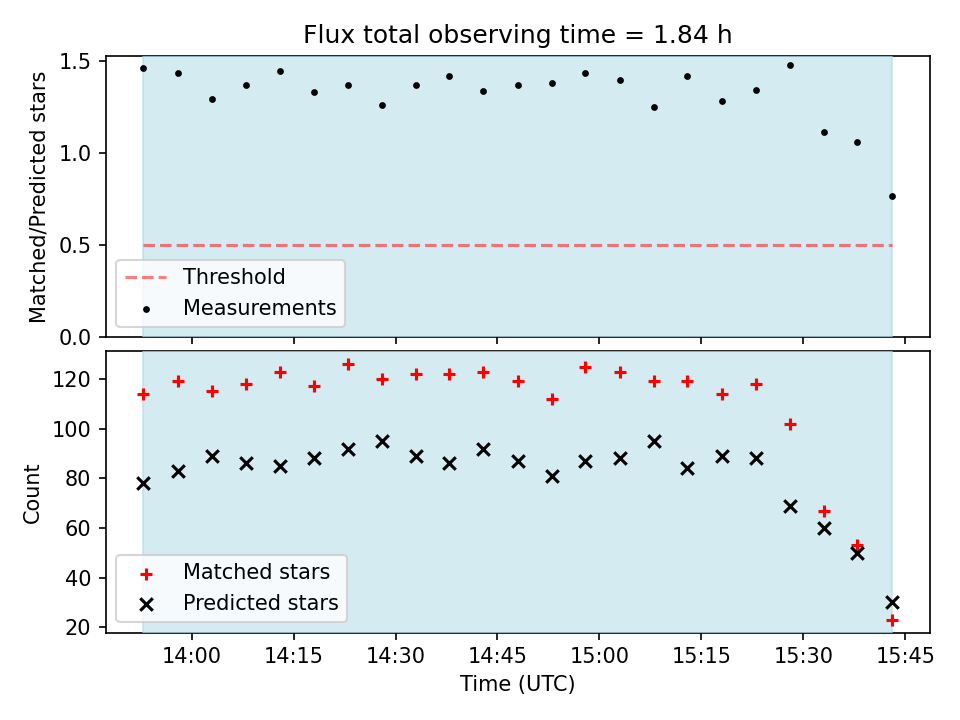 Flux total observing time = 1.84 h

Matched/Predicted stars

1.5
1.0
0.5
0.0

Threshold
Measurements

Count

120
100
80
60
40
20

Matched stars
Predicted stars

14:00 14:15 14:30 14:45 15:00 15:15 15:30 15:45

Time (UTC)